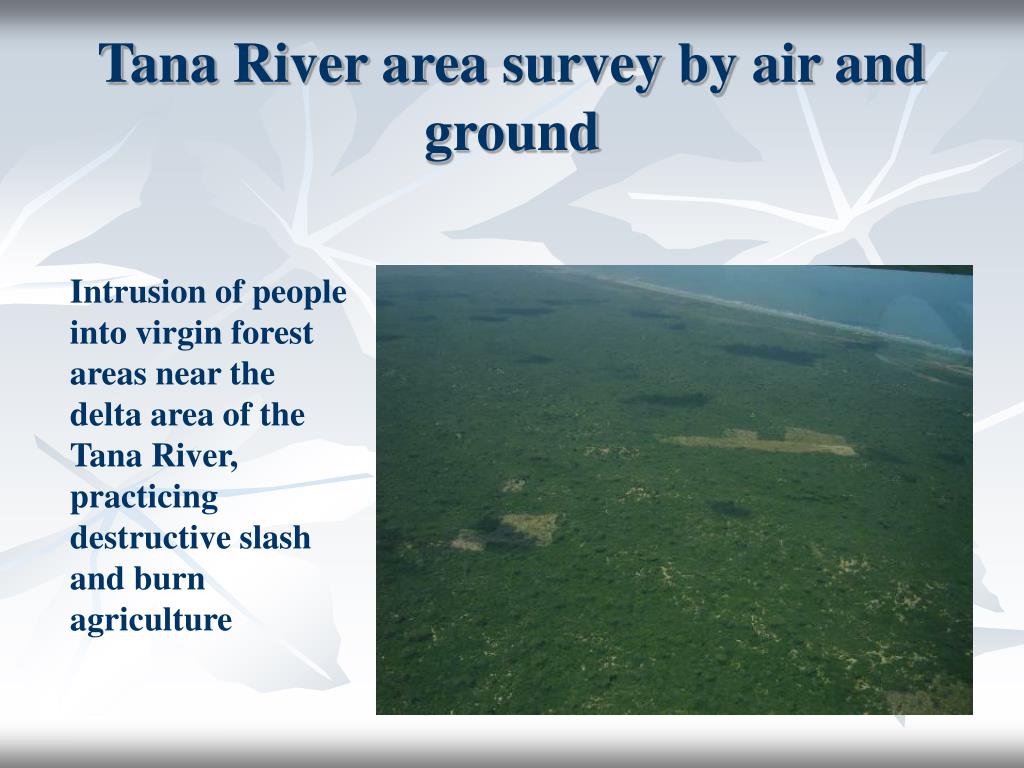 Tana River area survey by air and ground

Intrusion of people into virgin forest areas near the delta area of the Tana River, practicing destructive slash and burn agriculture